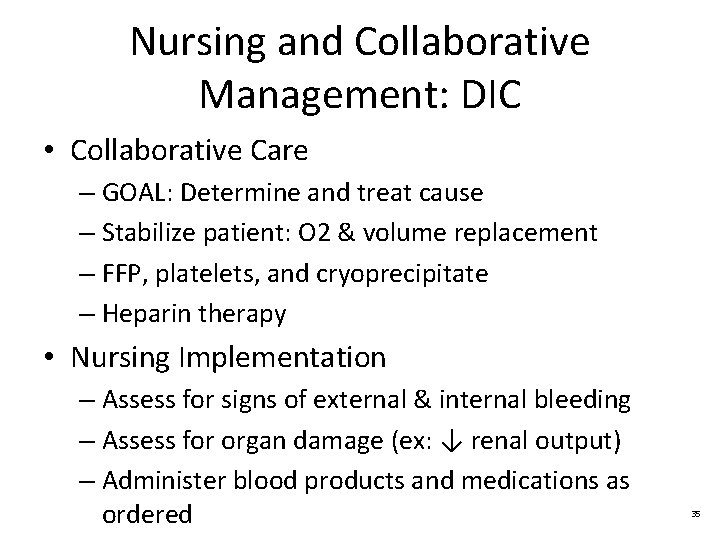 Nursing and Collaborative Management: DIC

• Collaborative Care
– GOAL: Determine and treat cause
– Stabilize patient: O2 & volume replacement
– FFP, platelets, and cryoprecipitate
– Heparin therapy

• Nursing Implementation
– Assess for signs of external & internal bleeding
– Assess for organ damage (ex: ↓ renal output)
– Administer blood products and medications as ordered

35